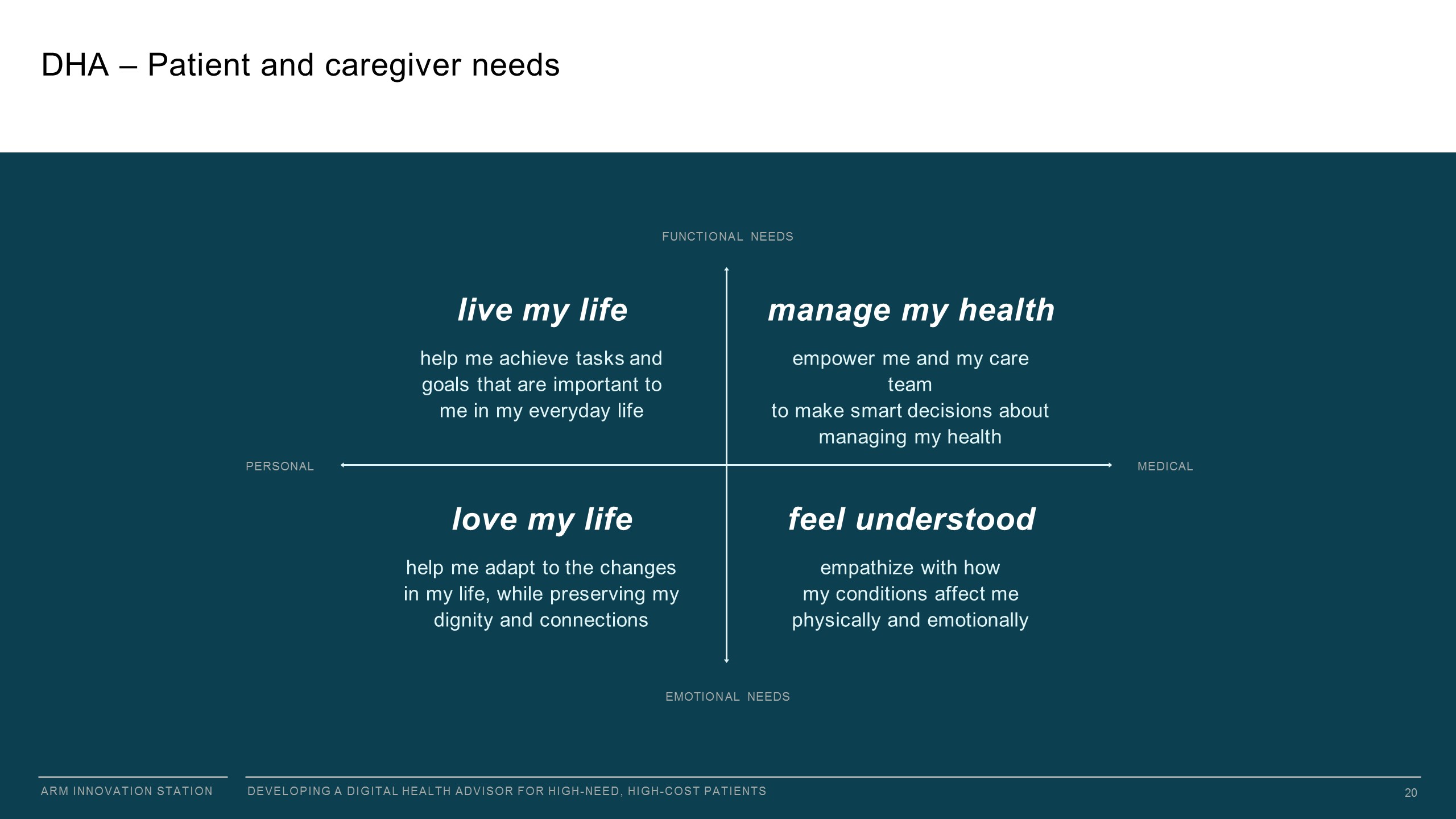 DHA – Patient and caregiver needs

FUNCTIONAL NEEDS

live my life

help me achieve tasks and goals that are important to me in my everyday life

manage my health

empower me and my care team
to make smart decisions about managing my health

PERSONAL

MEDICAL

love my life

help me adapt to the changes in my life, while preserving my dignity and connections

feel understood

empathize with how my conditions affect me physically and emotionally

EMOTIONAL NEEDS

ARM INNOVATION STATION

DEVELOPING A DIGITAL HEALTH ADVISOR FOR HIGH-NEED, HIGH-COST PATIENTS

20